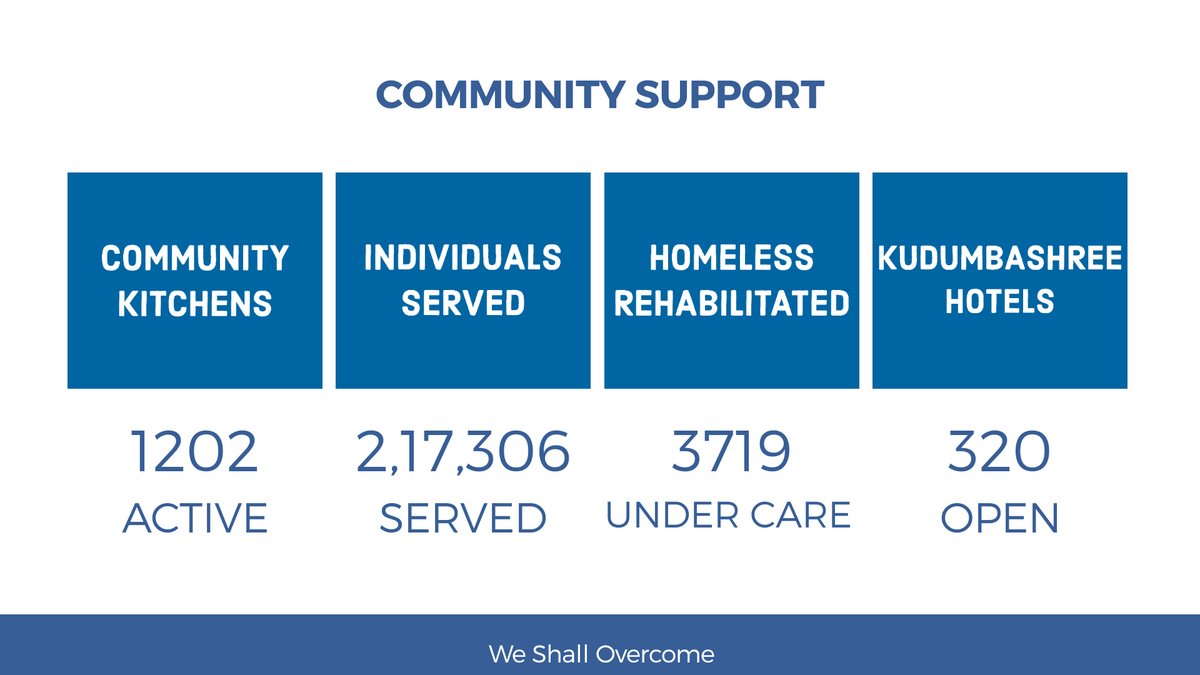 COMMUNITY SUPPORT

COMMUNITY KITCHENS

1202
ACTIVE

INDIVIDUALS SERVED

2,17,306
SERVED

HOMELESS REHABILITATED

3719
UNDER CARE

KUDUMBASHREE HOTELS

320
OPEN

We Shall Overcome